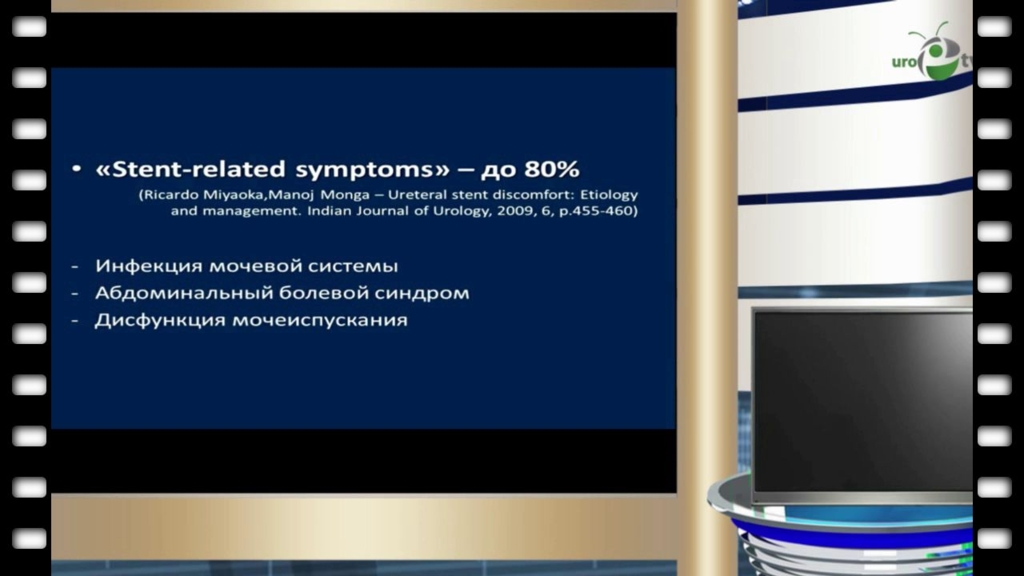 uro tv

• «Stent-related symptoms» – до 80%
(Ricardo Miyaoka,Manoj Monga – Ureteral stent discomfort: Etiology and management. Indian Journal of Urology, 2009, 6, p.455-460)

- Инфекция мочевой системы
- Абдоминальный болевой синдром
- Дисфункция мочеиспускания